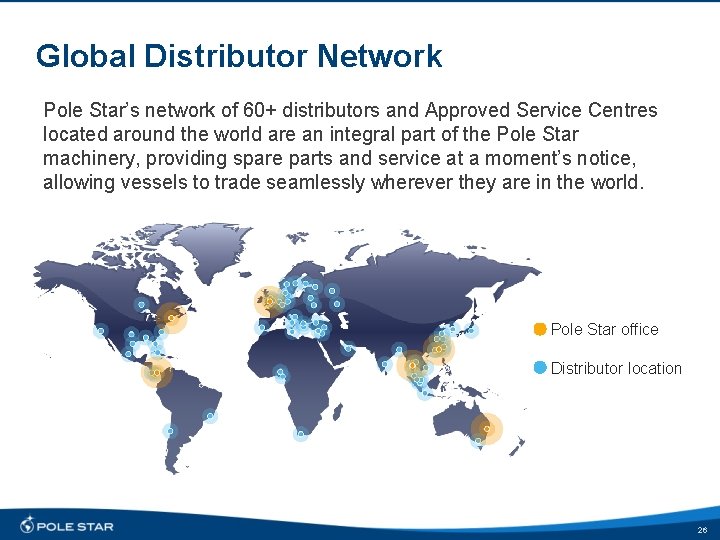 Global Distributor Network

Pole Star's network of 60+ distributors and Approved Service Centres located around the world are an integral part of the Pole Star machinery, providing spare parts and service at a moment's notice, allowing vessels to trade seamlessly wherever they are in the world.

Pole Star office

Distributor location

POLE STAR

26